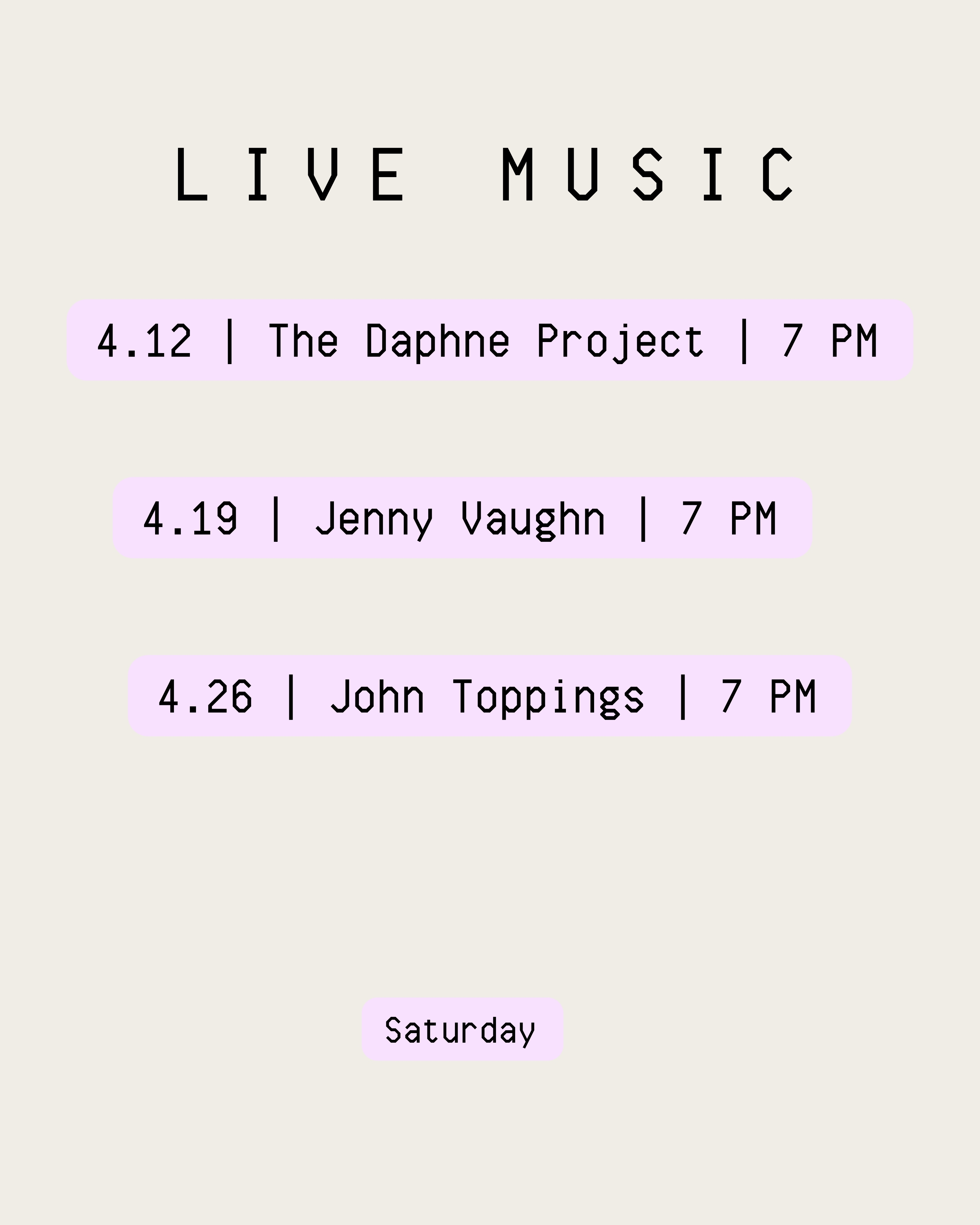 LIVE MUSIC

4.12 | The Daphne Project | 7 PM

4.19 | Jenny Vaughn | 7 PM

4.26 | John Toppings | 7 PM

Saturday